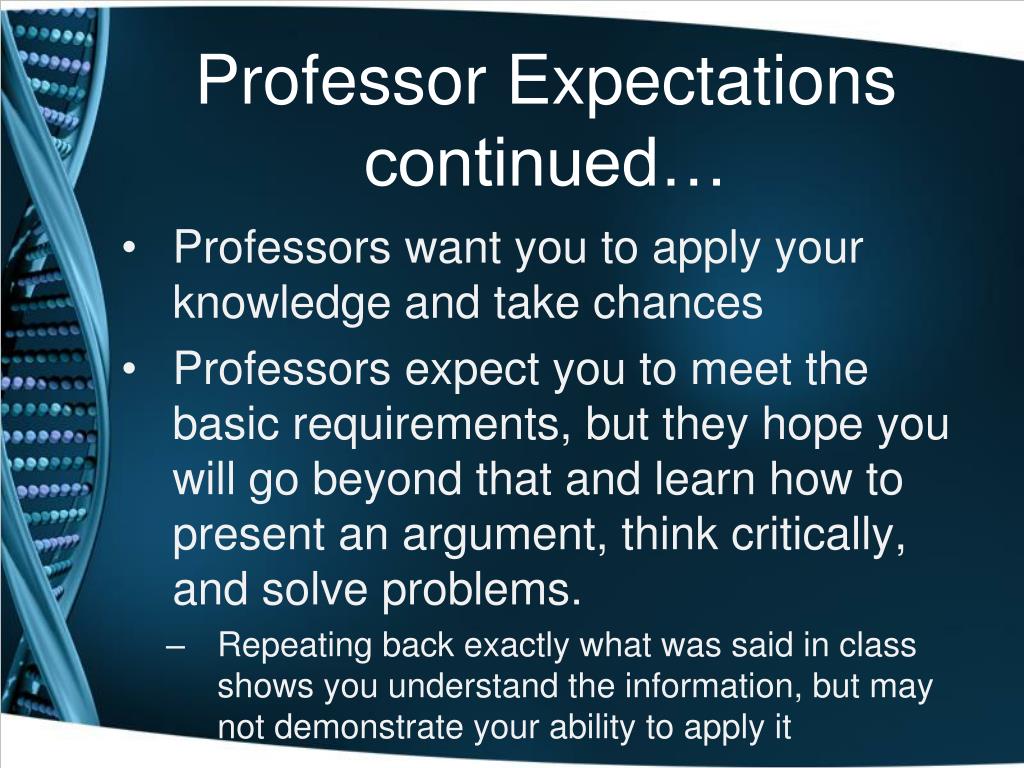 Professor Expectations continued…

• Professors want you to apply your knowledge and take chances
• Professors expect you to meet the basic requirements, but they hope you will go beyond that and learn how to present an argument, think critically, and solve problems.
– Repeating back exactly what was said in class shows you understand the information, but may not demonstrate your ability to apply it